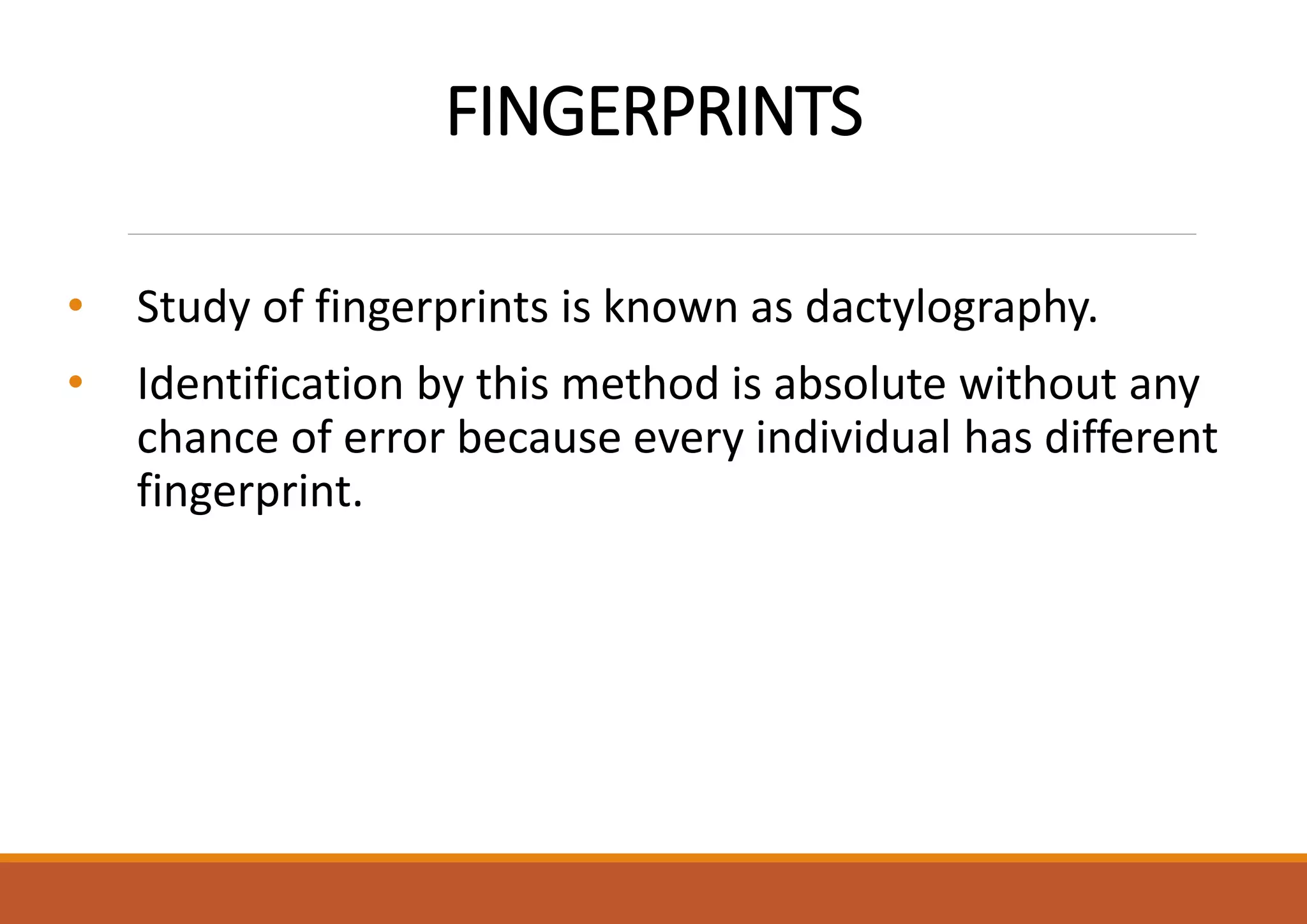 FINGERPRINTS

• Study of fingerprints is known as dactylography.
• Identification by this method is absolute without any chance of error because every individual has different fingerprint.